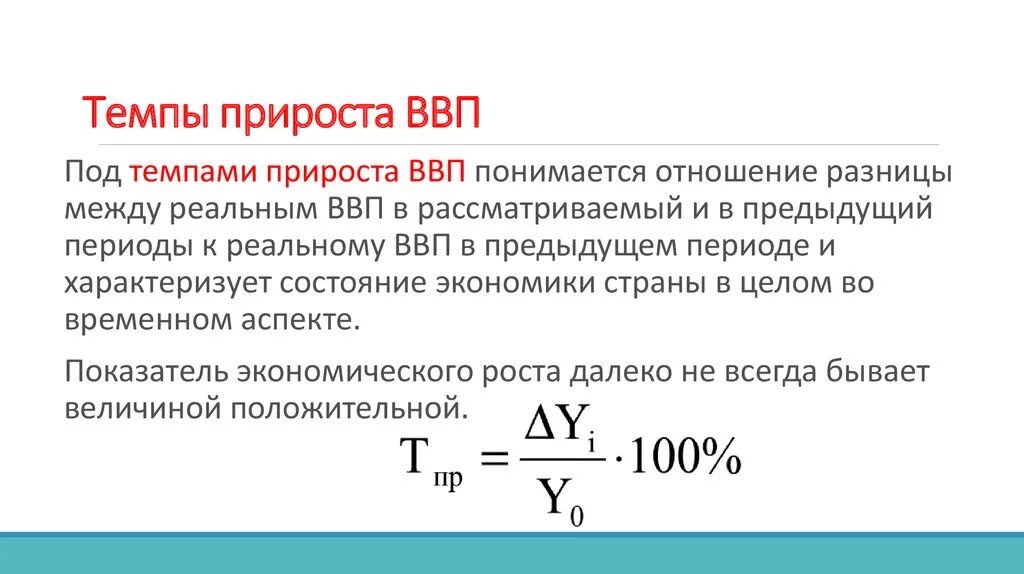 Темпы прироста ВВП

Под темпами прироста ВВП понимается отношение разницы между реальным ВВП в рассматриваемый и в предыдущий периоды к реальному ВВП в предыдущем периоде и характеризует состояние экономики страны в целом во временном аспекте.

Показатель экономического роста далеко не всегда бывает величиной положительной.

$T_{пр} = \frac{\Delta Y_i}{Y_0} \cdot 100\%$